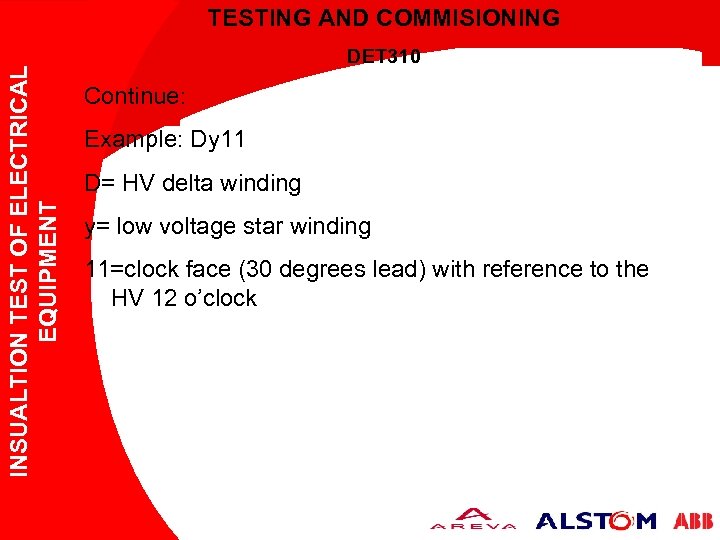 TESTING AND COMMISIONING

DET310

INSUALTION TEST OF ELECTRICAL EQUIPMENT

Continue:

Example: Dy11

D= HV delta winding

y= low voltage star winding

11=clock face (30 degrees lead) with reference to the HV 12 o'clock

AREVA ALSTOM ABB